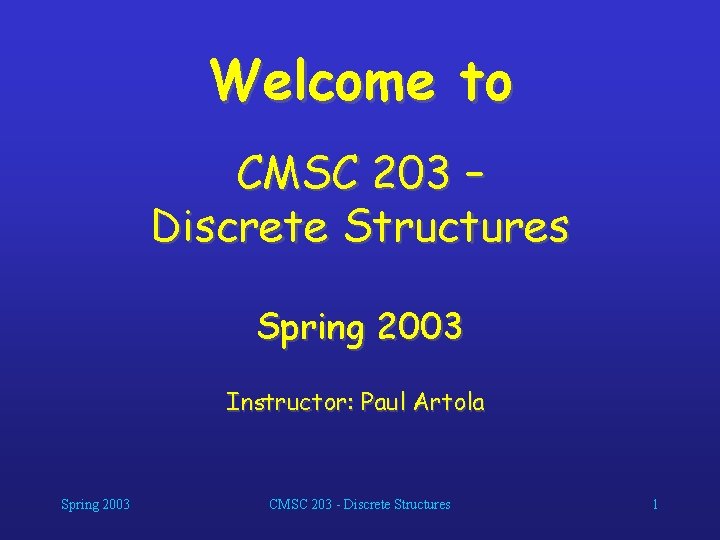 Welcome to

CMSC 203 –
Discrete Structures

Spring 2003

Instructor: Paul Artola

Spring 2003

CMSC 203 - Discrete Structures

1